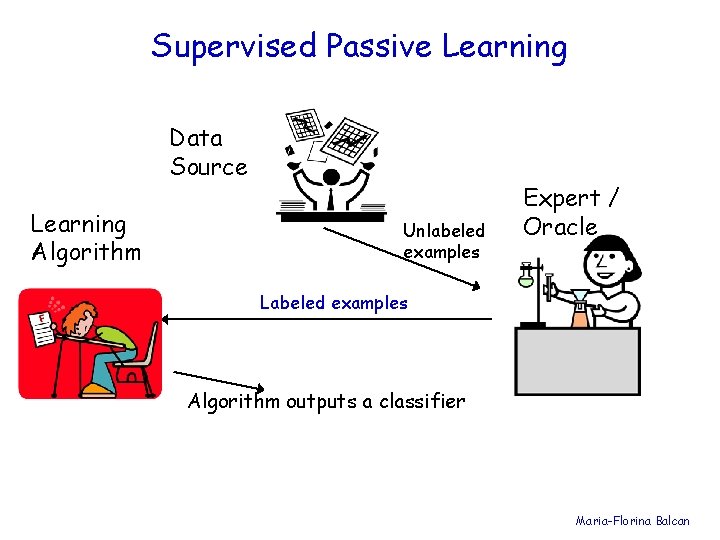 Supervised Passive Learning

Data Source

Learning Algorithm

Expert / Oracle

Unlabeled examples

Labeled examples

F

Algorithm outputs a classifier

Maria-Florina Balcan